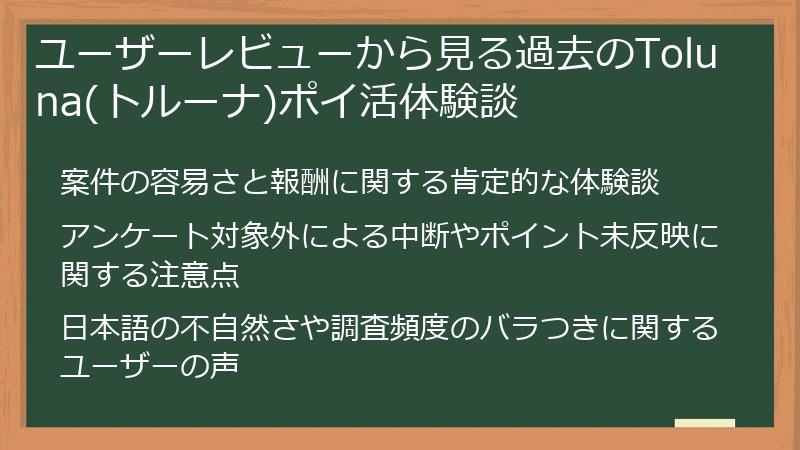 ユーザーレビューから見る過去のToluna(トルーナ)ポイ活体験談

案件の容易さと報酬に関する肯定的な体験談

アンケート対象外による中断やポイント未反映に関する注意点

日本語の不自然さや調査頻度のバラつきに関するユーザーの声